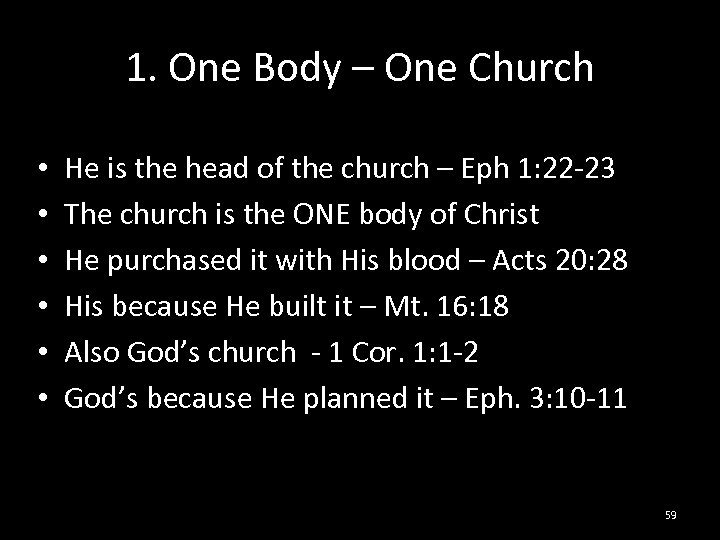 1. One Body – One Church

• He is the head of the church – Eph 1:22-23
• The church is the ONE body of Christ
• He purchased it with His blood – Acts 20:28
• His because He built it – Mt. 16:18
• Also God's church - 1 Cor. 1:1-2
• God's because He planned it – Eph. 3:10-11

59